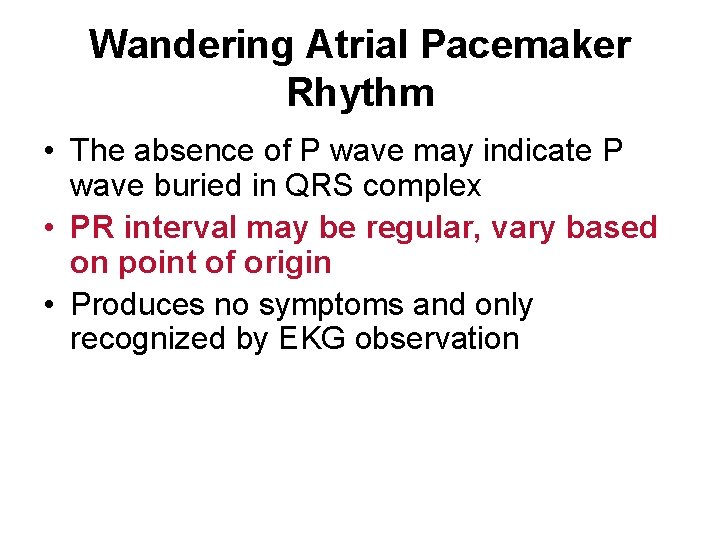 Wandering Atrial Pacemaker Rhythm

• The absence of P wave may indicate P wave buried in QRS complex
• PR interval may be regular, vary based on point of origin
• Produces no symptoms and only recognized by EKG observation